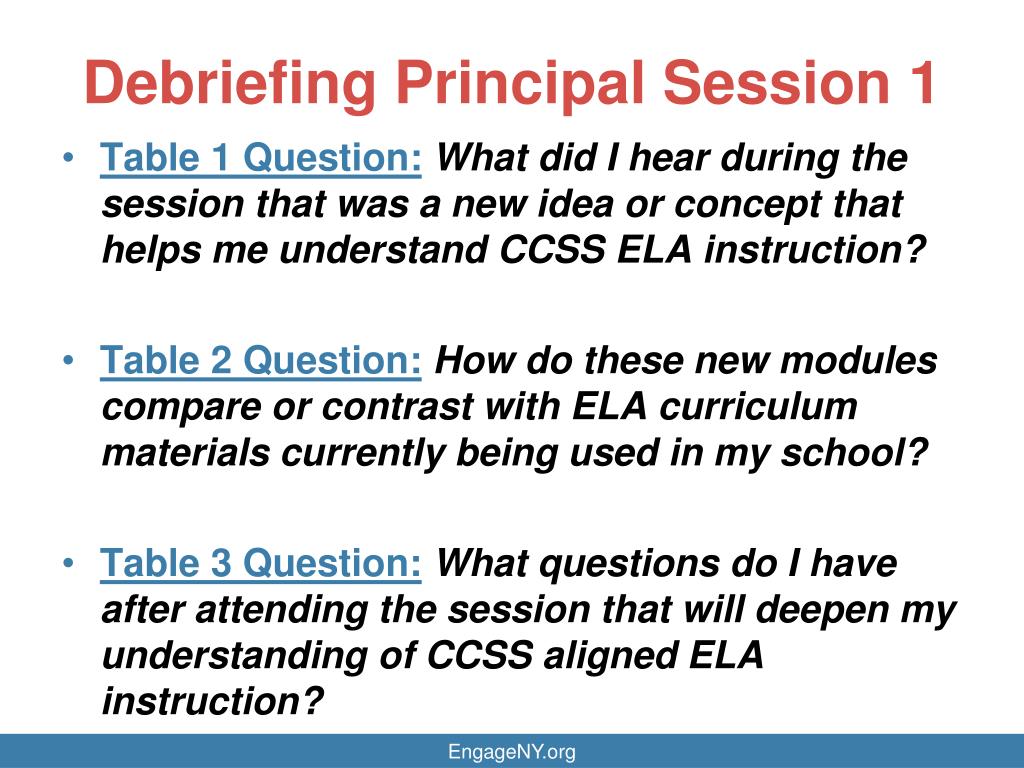 Debriefing Principal Session 1

• Table 1 Question: What did I hear during the session that was a new idea or concept that helps me understand CCSS ELA instruction?

• Table 2 Question: How do these new modules compare or contrast with ELA curriculum materials currently being used in my school?

• Table 3 Question: What questions do I have after attending the session that will deepen my understanding of CCSS aligned ELA instruction?

EngageNY.org